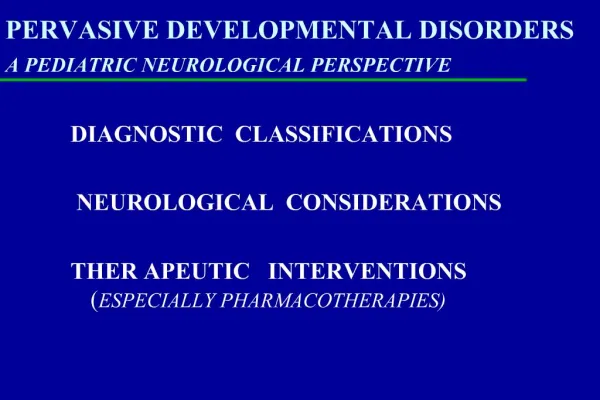 PERVASIVE DEVELOPMENTAL DISORDERS
A PEDIATRIC NEUROLOGICAL PERSPECTIVE

DIAGNOSTIC CLASSIFICATIONS

NEUROLOGICAL CONSIDERATIONS

THER APEUTIC INTERVENTIONS
(ESPECIALLY PHARMACOTHERAPIES)